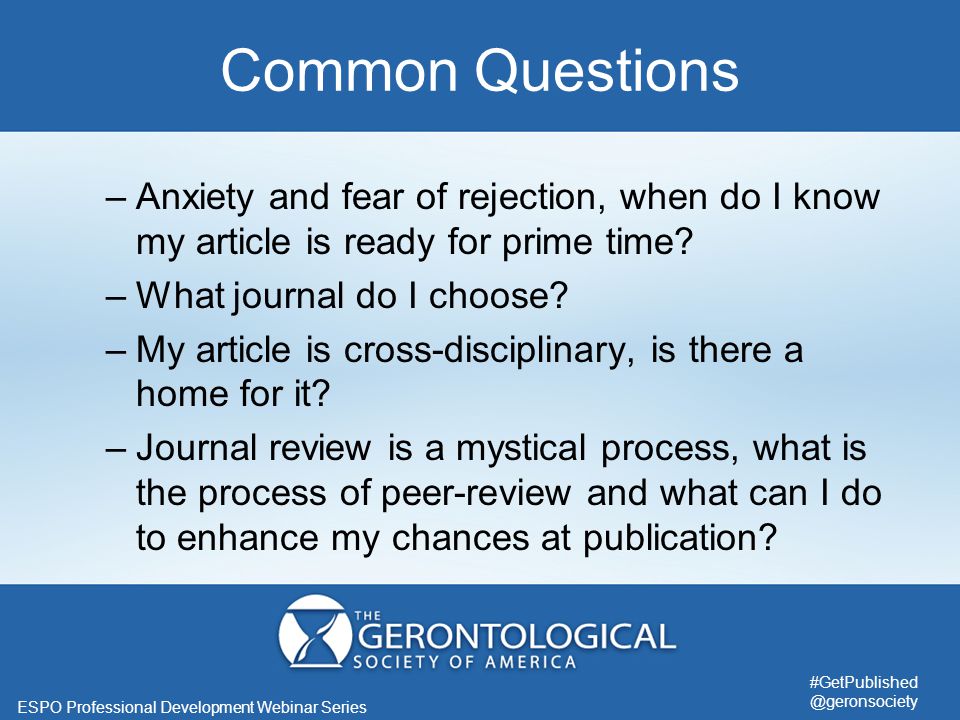 Common Questions

– Anxiety and fear of rejection, when do I know my article is ready for prime time?

– What journal do I choose?

– My article is cross-disciplinary, is there a home for it?

– Journal review is a mystical process, what is the process of peer-review and what can I do to enhance my chances at publication?

THE GERONTOLOGICAL SOCIETY OF AMERICA

ESPO Professional Development Webinar Series

#GetPublished
@geronsociety